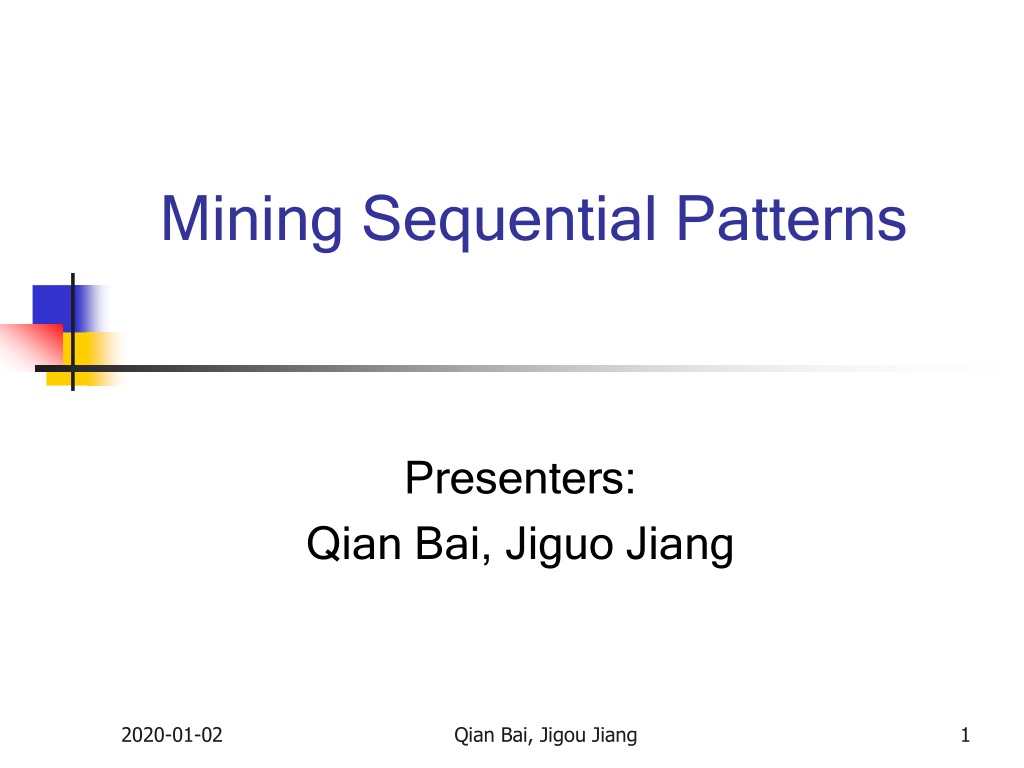 Mining Sequential Patterns

Presenters:
Qian Bai, Jiguo Jiang

2020-01-02

Qian Bai, Jigou Jiang

1